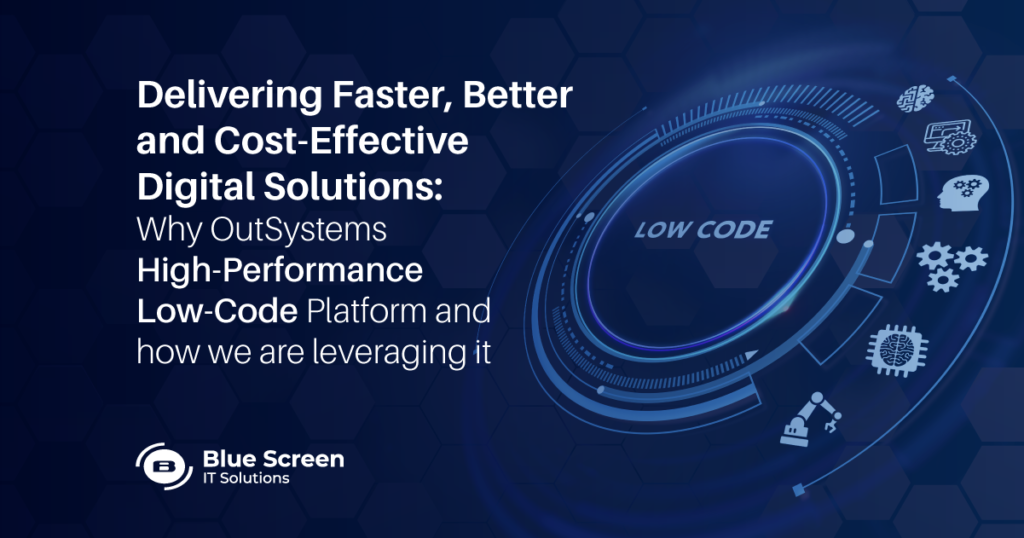 Delivering Faster, Better and Cost-Effective Digital Solutions: Why OutSystems High-Performance Low-Code Platform and how we are leveraging it

LOW CODE

Blue Screen
IT Solutions